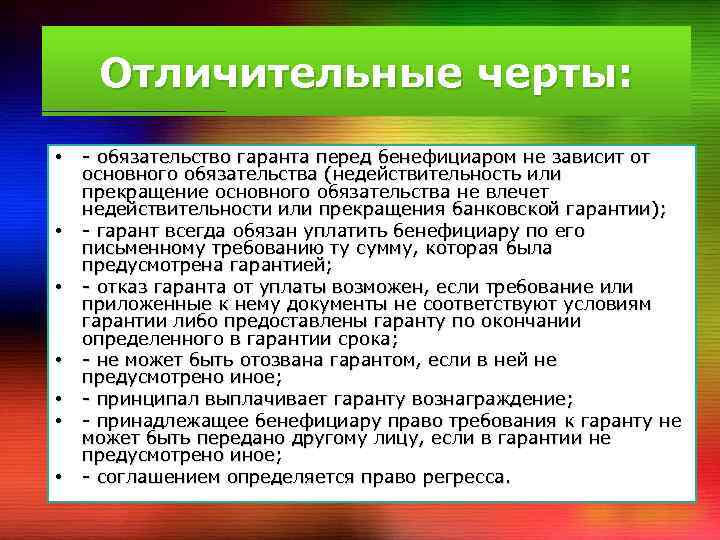 Отличительные черты:

• - обязательство гаранта перед бенефициаром не зависит от основного обязательства (недействительность или прекращение основного обязательства не влечет недействительности или прекращения банковской гарантии);
• - гарант всегда обязан уплатить бенефициару по его письменному требованию ту сумму, которая была предусмотрена гарантией;
• - отказ гаранта от уплаты возможен, если требование или приложенные к нему документы не соответствуют условиям гарантии либо предоставлены гаранту по окончании определенного в гарантии срока;
• - не может быть отозвана гарантом, если в ней не предусмотрено иное;
• - принципал выплачивает гаранту вознаграждение;
• - принадлежащее бенефициару право требования к гаранту не может быть передано другому лицу, если в гарантии не предусмотрено иное;
• - соглашением определяется право регресса.